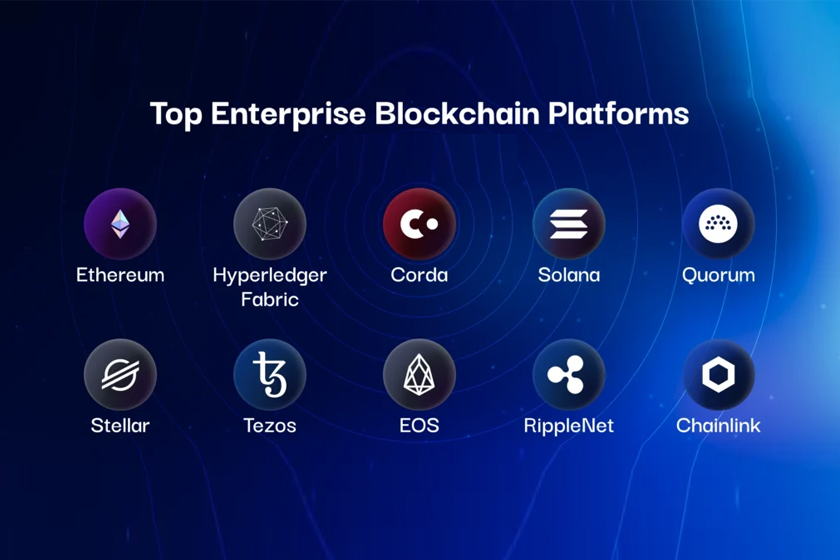 Top Enterprise Blockchain Platforms

Ethereum

Hyperledger Fabric

Corda

Solana

Quorum

Stellar

Tezos

EOS

RippleNet

Chainlink